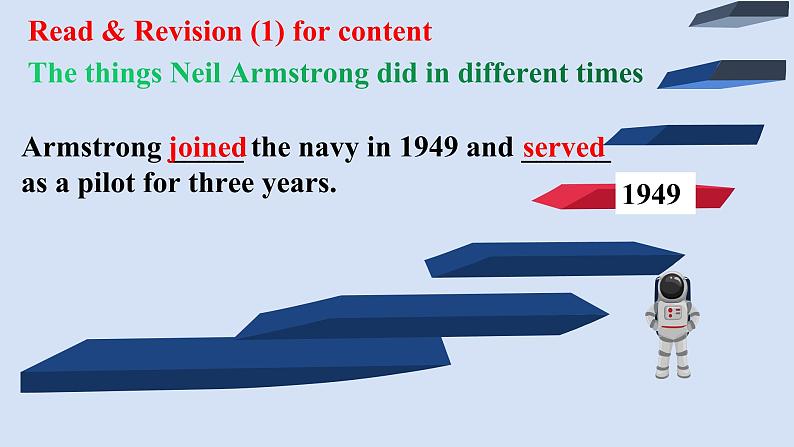 Read & Revision (1) for content

The things Neil Armstrong did in different times

Armstrong joined the navy in 1949 and served as a pilot for three years.

1949